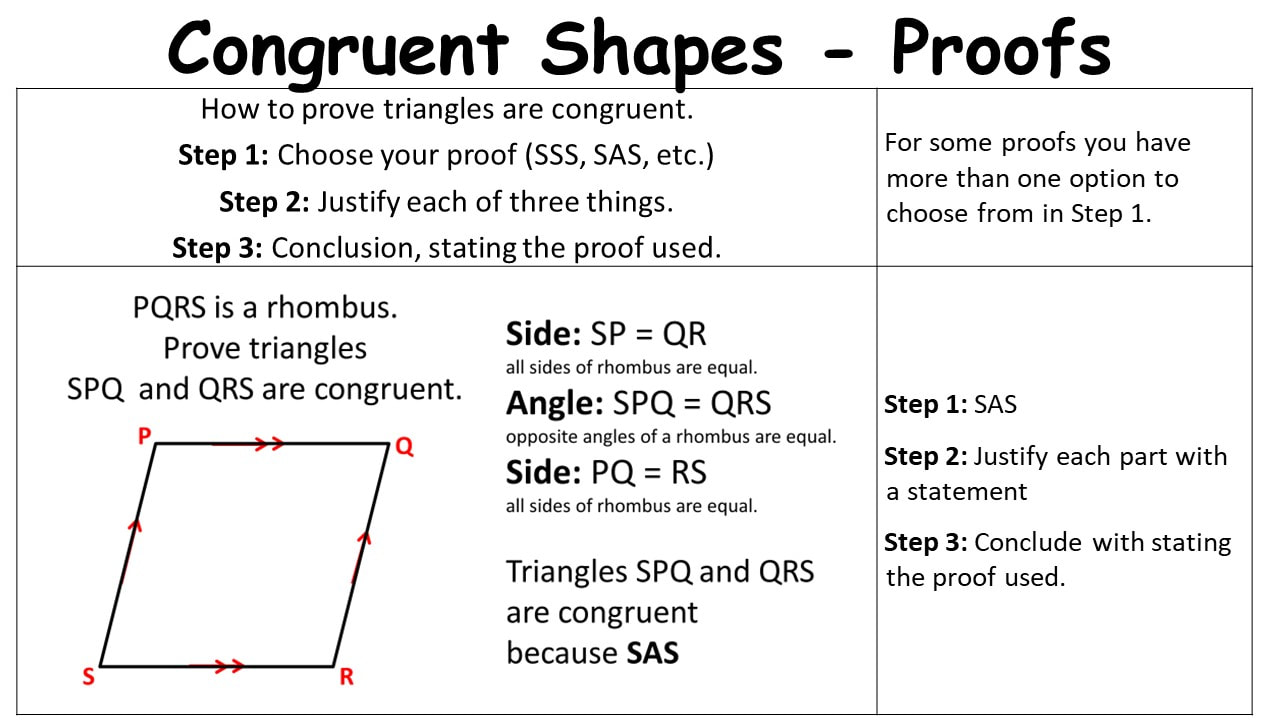 Congruent Shapes - Proofs

How to prove triangles are congruent.

**Step 1:** Choose your proof (SSS, SAS, etc.)

**Step 2:** Justify each of three things.

**Step 3:** Conclusion, stating the proof used.

For some proofs you have more than one option to choose from in Step 1.

PQRS is a rhombus. Prove triangles SPQ and QRS are congruent.

P Q S R

**Side:** SP = QR
all sides of rhombus are equal.

**Angle:** SPQ = QRS
opposite angles of a rhombus are equal.

**Side:** PQ = RS
all sides of rhombus are equal.

Triangles SPQ and QRS are congruent because **SAS**

**Step 1:** SAS

**Step 2:** Justify each part with a statement

**Step 3:** Conclude with stating the proof used.